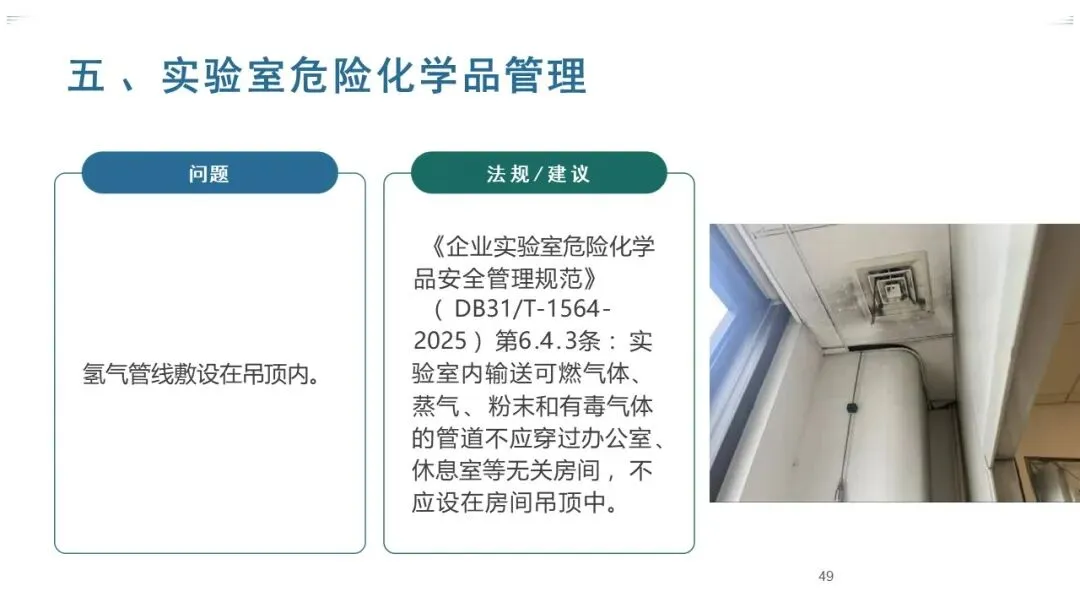 五、实验室危险化学品管理

问题

氢气管线敷设在吊顶内。

法规/建议

《企业实验室危险化学品安全管理规范》（DB31/T-1564-2025）第6.4.3条：实验室内输送可燃气体、蒸气、粉末和有毒气体的管道不应穿过办公室、休息室等无关房间，不应设在房间吊顶中。

49